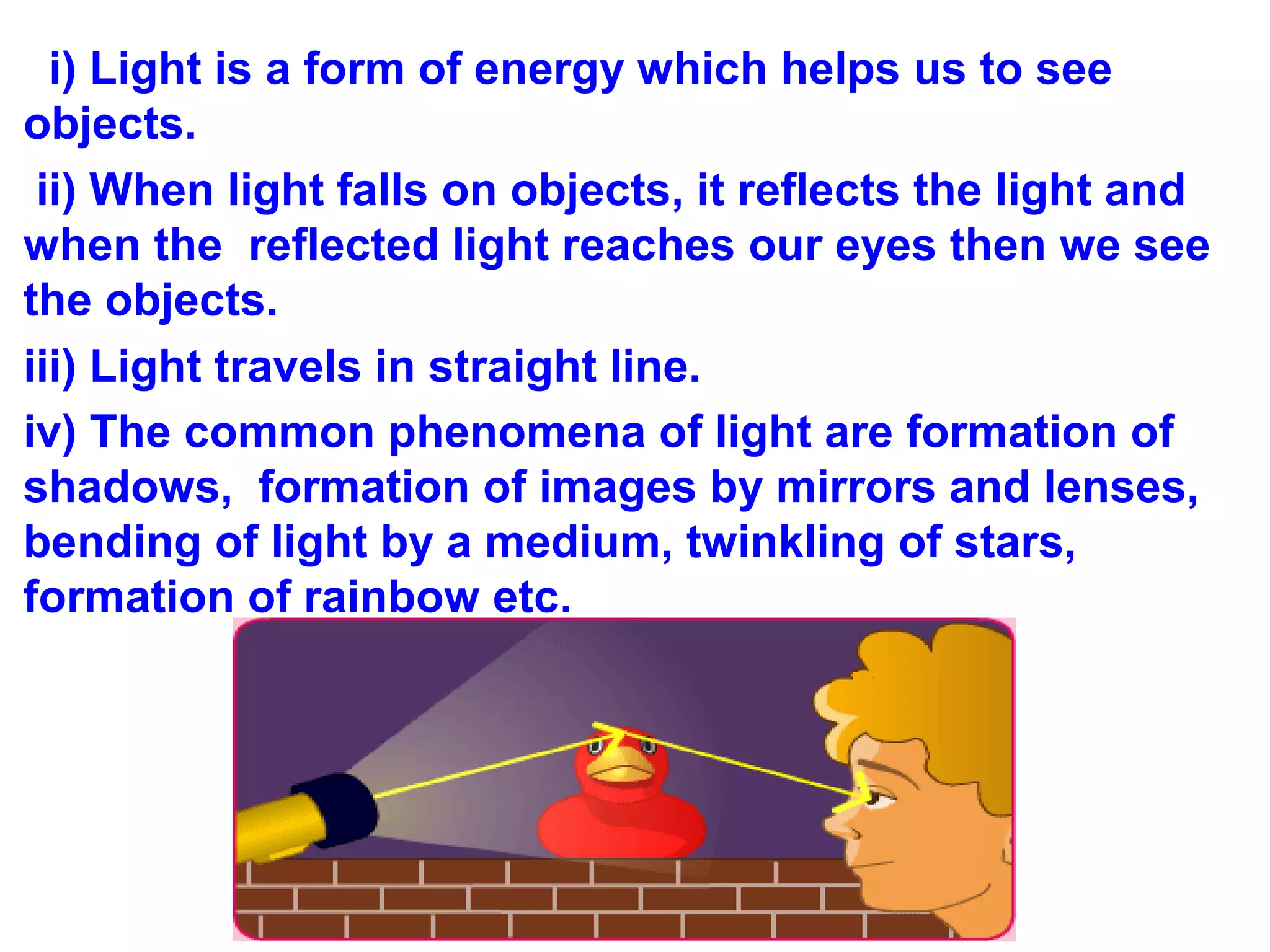 i) Light is a form of energy which helps us to see objects.

ii) When light falls on objects, it reflects the light and when the reflected light reaches our eyes then we see the objects.

iii) Light travels in straight line.

iv) The common phenomena of light are formation of shadows, formation of images by mirrors and lenses, bending of light by a medium, twinkling of stars, formation of rainbow etc.